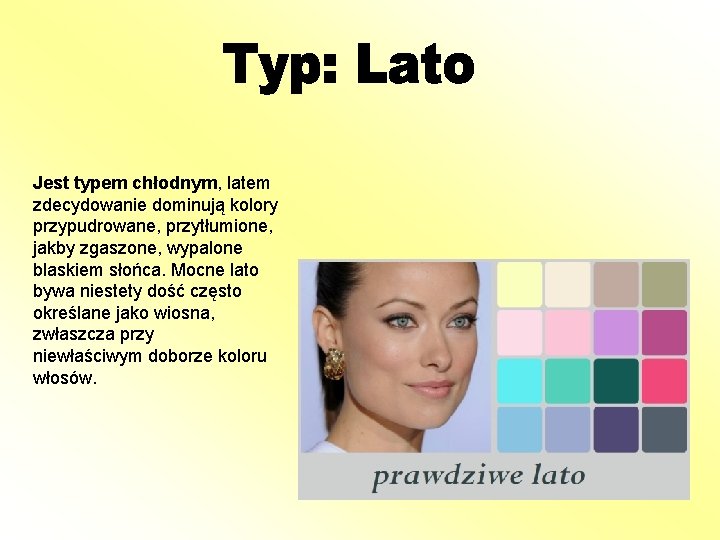 Typ: Lato

Jest typem chłodnym, latem zdecydowanie dominują kolory przypudrowane, przytłumione, jakby zgaszone, wypalone blaskiem słońca. Mocne lato bywa niestety dość często określane jako wiosna, zwłaszcza przy niewłaściwym doborze koloru włosów.

prawdziwe lato